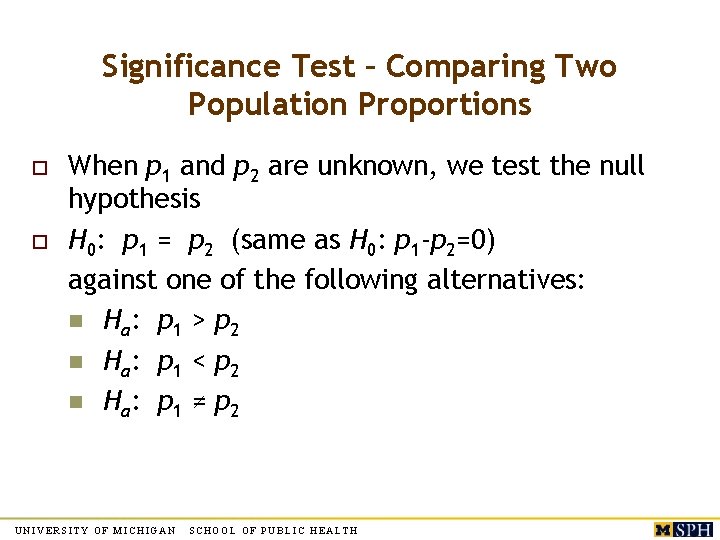 Significance Test – Comparing Two Population Proportions

When $p_1$ and $p_2$ are unknown, we test the null hypothesis

$H_0$: $p_1 = p_2$ (same as $H_0$: $p_1 - p_2 = 0$)
against one of the following alternatives:

$H_a$: $p_1 > p_2$

$H_a$: $p_1 < p_2$

$H_a$: $p_1 \neq p_2$

UNIVERSITY OF MICHIGAN SCHOOL OF PUBLIC HEALTH

M SPH